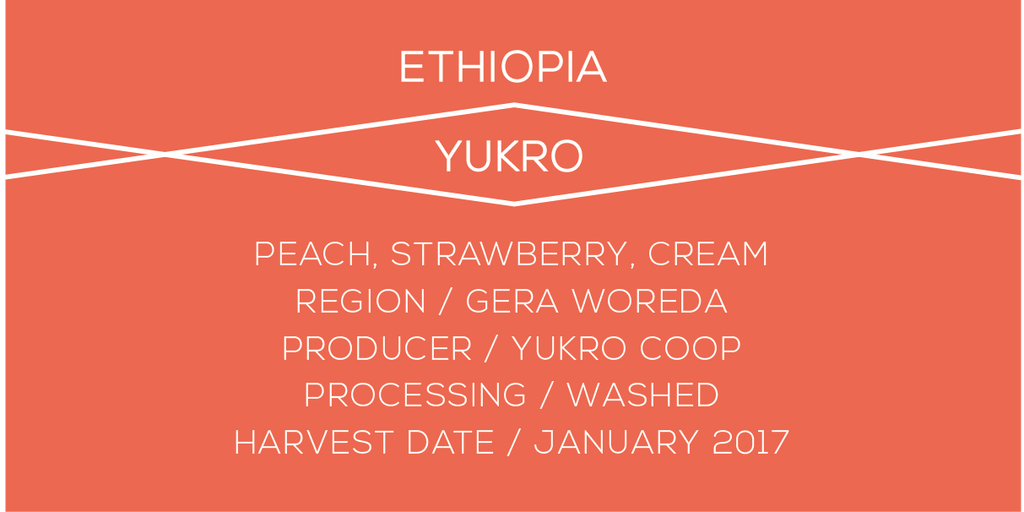 ETHIOPIA

YUKRO

PEACH, STRAWBERRY, CREAM
REGION / GERA WOREDA
PRODUCER / YUKRO COOP
PROCESSING / WASHED
HARVEST DATE / JANUARY 2017